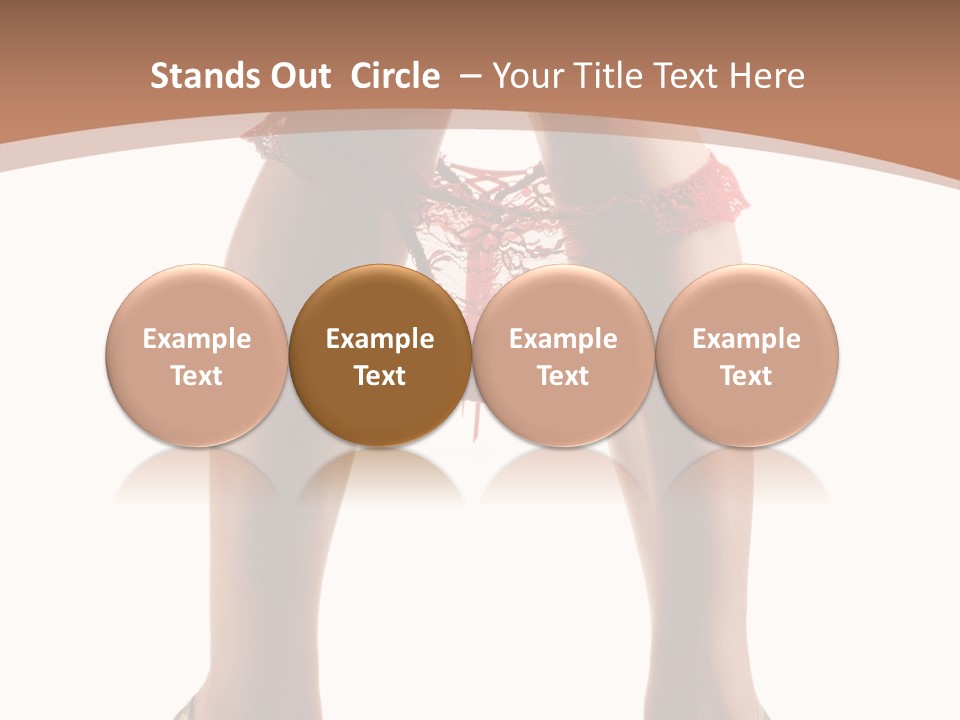 Stands Out  Circle  – Your Title Text Here

Example Text

Example Text

Example Text

Example Text